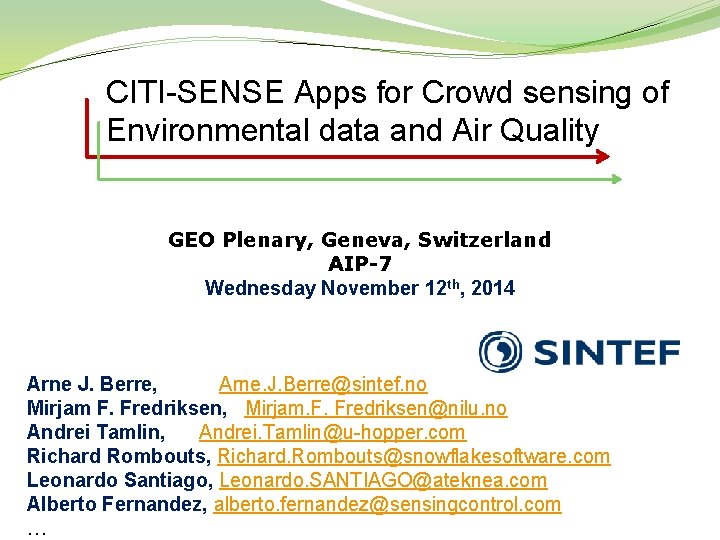 CITI-SENSE Apps for Crowd sensing of Environmental data and Air Quality

GEO Plenary, Geneva, Switzerland
AIP-7
Wednesday November 12$^{th}$, 2014

SINTEF

Arne J. Berre, Arne.J.Berre@sintef.no
Mirjam F. Fredriksen, Mirjam.F. Fredriksen@nilu.no
Andrei Tamlin, Andrei.Tamlin@u-hopper.com
Richard Rombouts, Richard.Rombouts@snowflakesoftware.com
Leonardo Santiago, Leonardo.SANTIAGO@ateknea.com
Alberto Fernandez, alberto.fernandez@sensingcontrol.com
…